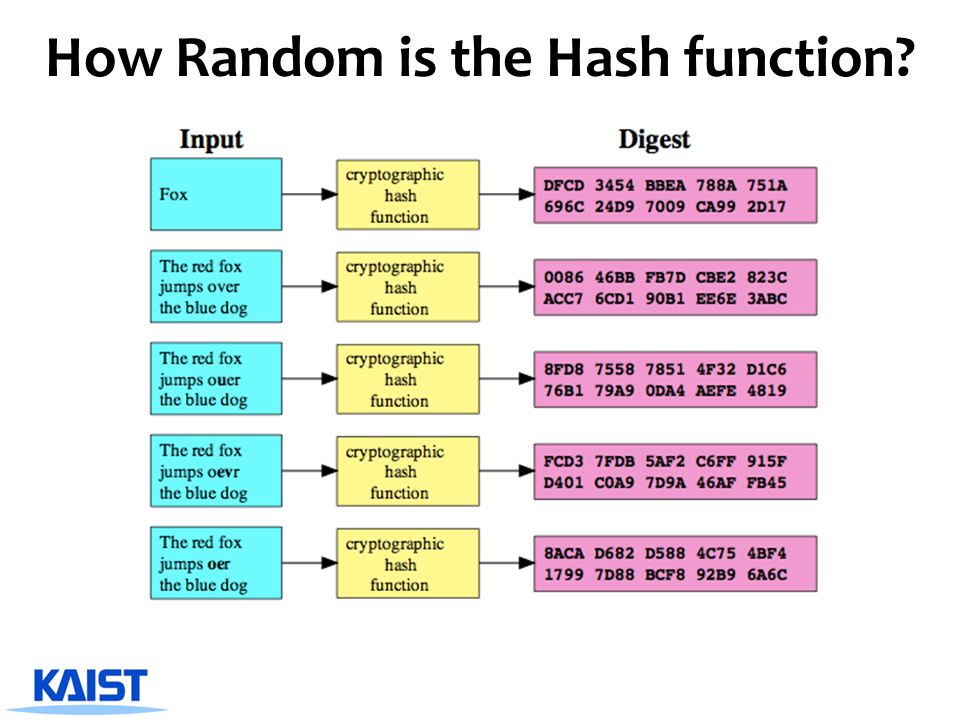 How Random is the Hash function?

Input

Digest

Fox

cryptographic hash function

DFCD 3454 BBEA 788A 751A 696C 24D9 7009 CA99 2D17

The red fox jumps over the blue dog

cryptographic hash function

0086 46BB FB7D CBE2 823C ACC7 6CD1 90B1 EE6E 3ABC

The red fox jumps ouer the blue dog

cryptographic hash function

8FD8 7558 7851 4F32 D1C6 76B1 79A9 0DA4 AEFE 4819

The red fox jumps oevr the blue dog

cryptographic hash function

FCD3 7FDB 5AF2 C6FF 915F D401 C0A9 7D9A 46AF FB45

The red fox jumps oer the blue dog

cryptographic hash function

8ACA D682 D588 4C75 4BF4 1799 7D88 BCF8 92B9 6A6C

KAIST